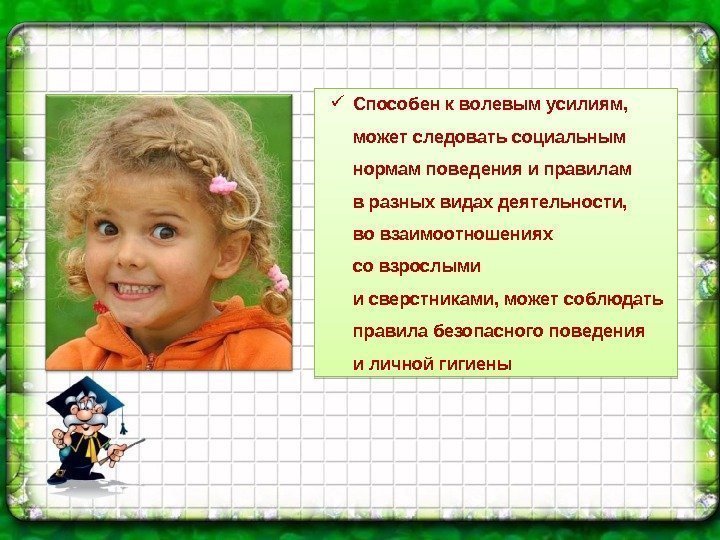 ✓ Способен к волевым усилиям, может следовать социальным нормам поведения и правилам в разных видах деятельности, во взаимоотношениях со взрослыми и сверстниками, может соблюдать правила безопасного поведения и личной гигиены